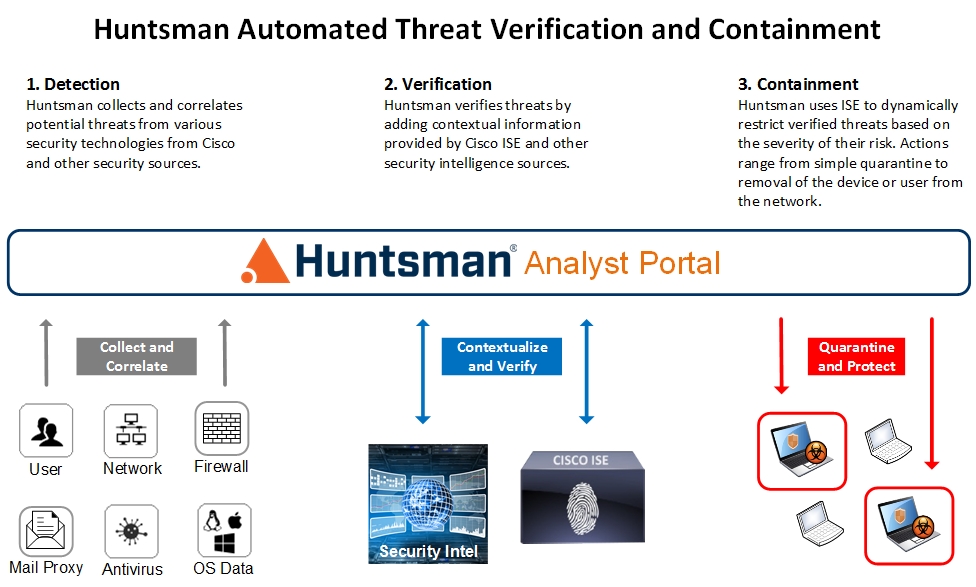 Huntsman Automated Threat Verification and Containment

1. Detection
Huntsman collects and correlates potential threats from various security technologies from Cisco and other security sources.

2. Verification
Huntsman verifies threats by adding contextual information provided by Cisco ISE and other security intelligence sources.

3. Containment
Huntsman uses ISE to dynamically restrict verified threats based on the severity of their risk. Actions range from simple quarantine to removal of the device or user from the network.

Huntsman® Analyst Portal

Collect and Correlate

Contextualize and Verify

Quarantine and Protect

User

Network

Firewall

Mail Proxy

Antivirus

OS Data

Security Intel

CISCO ISE